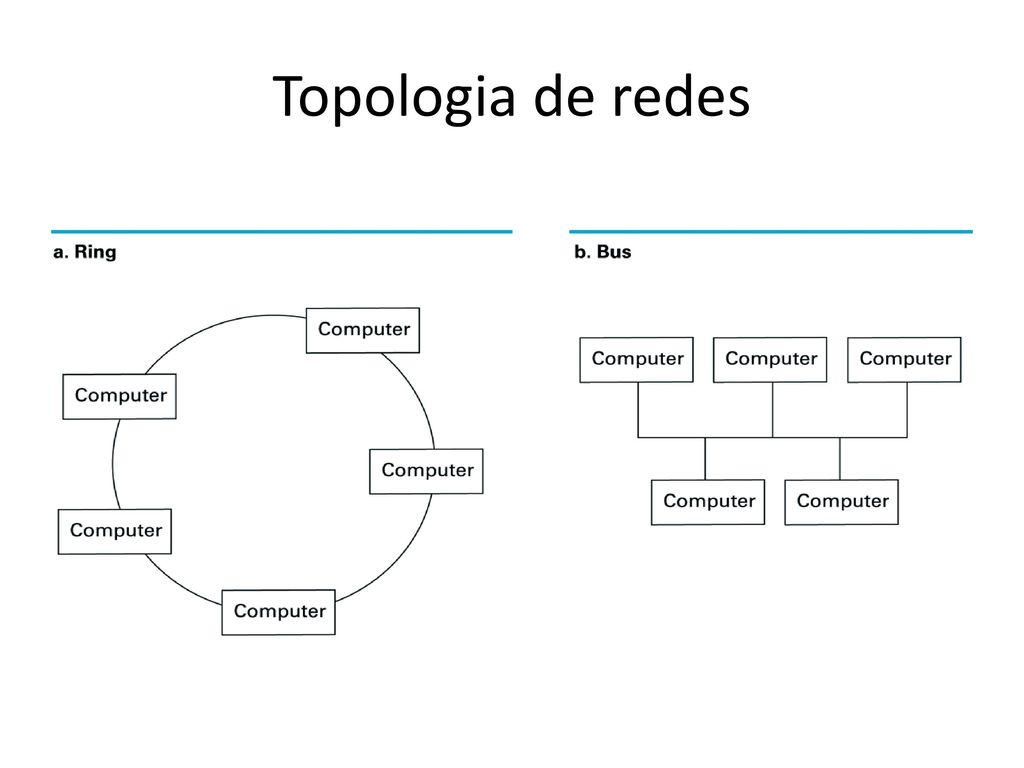 Topologia de redes

a. Ring

Computer

Computer

Computer

Computer

Computer

b. Bus

Computer Computer Computer

Computer Computer